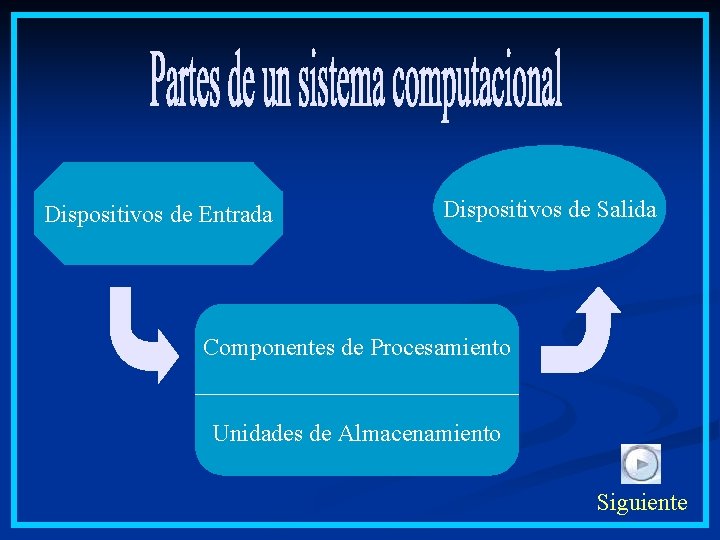 Partes de un sistema computacional

Dispositivos de Entrada

Dispositivos de Salida

Componentes de Procesamiento

Unidades de Almacenamiento

Siguiente